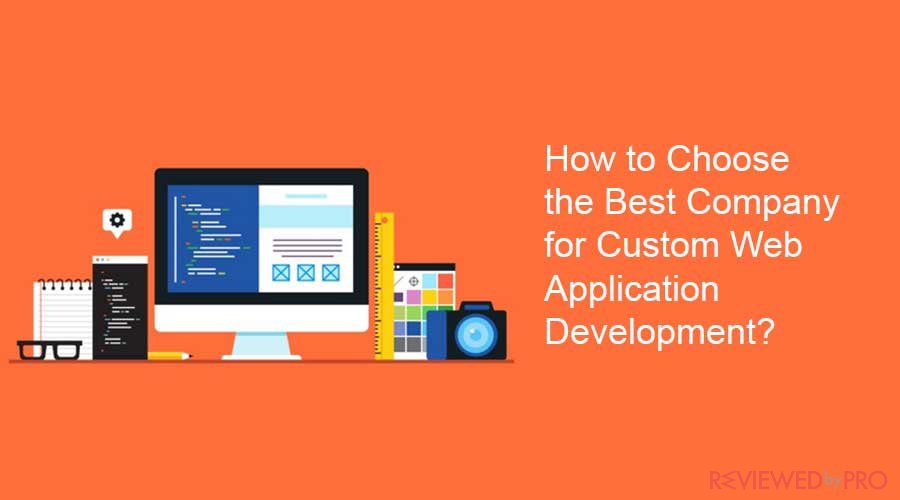 How to Choose the Best Company for Custom Web Application Development?

REVIEWED by PRO